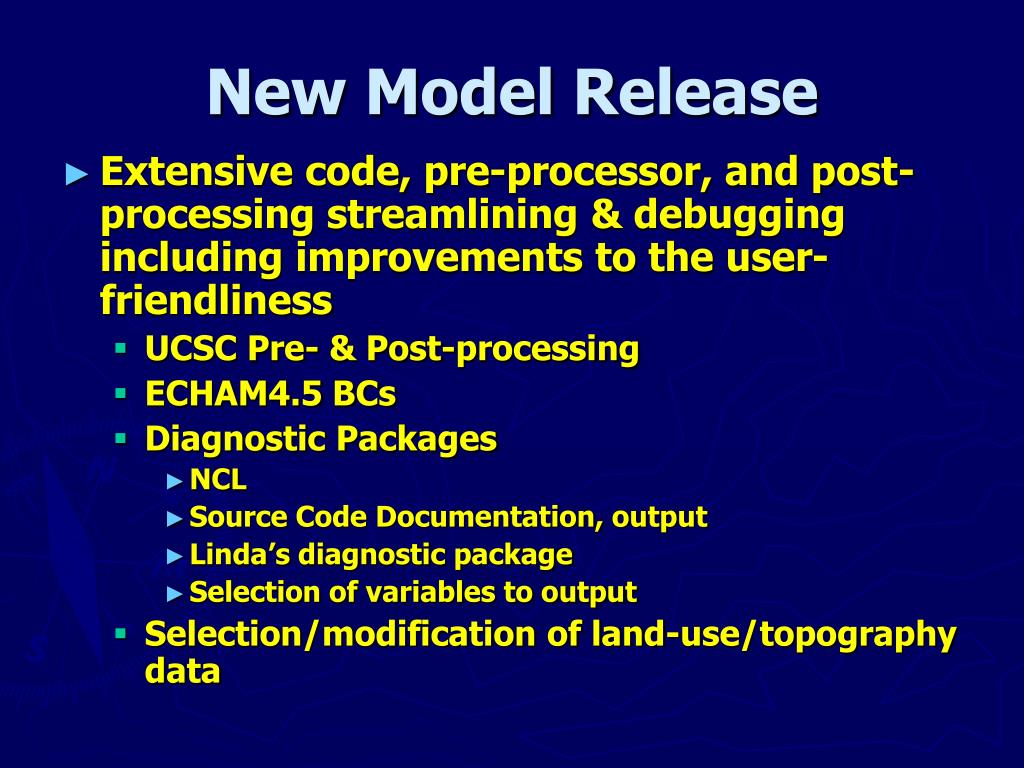 New Model Release

► Extensive code, pre-processor, and post-processing streamlining & debugging including improvements to the user-friendliness

▪ UCSC Pre- & Post-processing
▪ ECHAM4.5 BCs
▪ Diagnostic Packages
► NCL
► Source Code Documentation, output
► Linda's diagnostic package
► Selection of variables to output
▪ Selection/modification of land-use/topography data